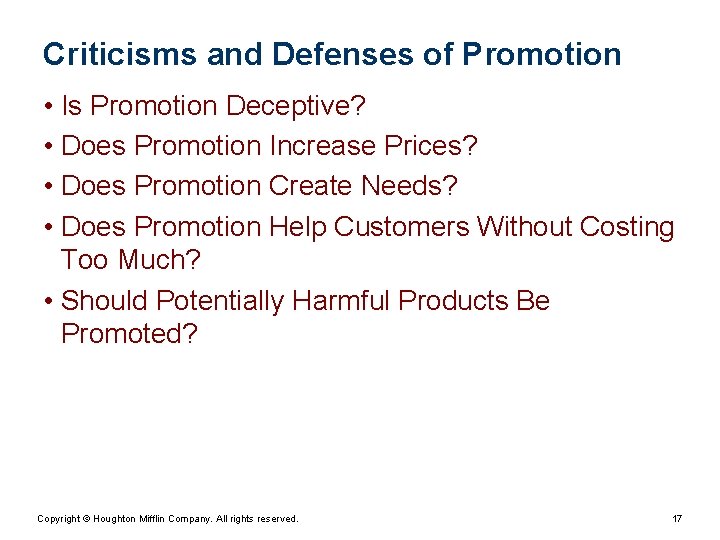 Criticisms and Defenses of Promotion

• Is Promotion Deceptive?
• Does Promotion Increase Prices?
• Does Promotion Create Needs?
• Does Promotion Help Customers Without Costing Too Much?
• Should Potentially Harmful Products Be Promoted?

Copyright © Houghton Mifflin Company. All rights reserved.

17